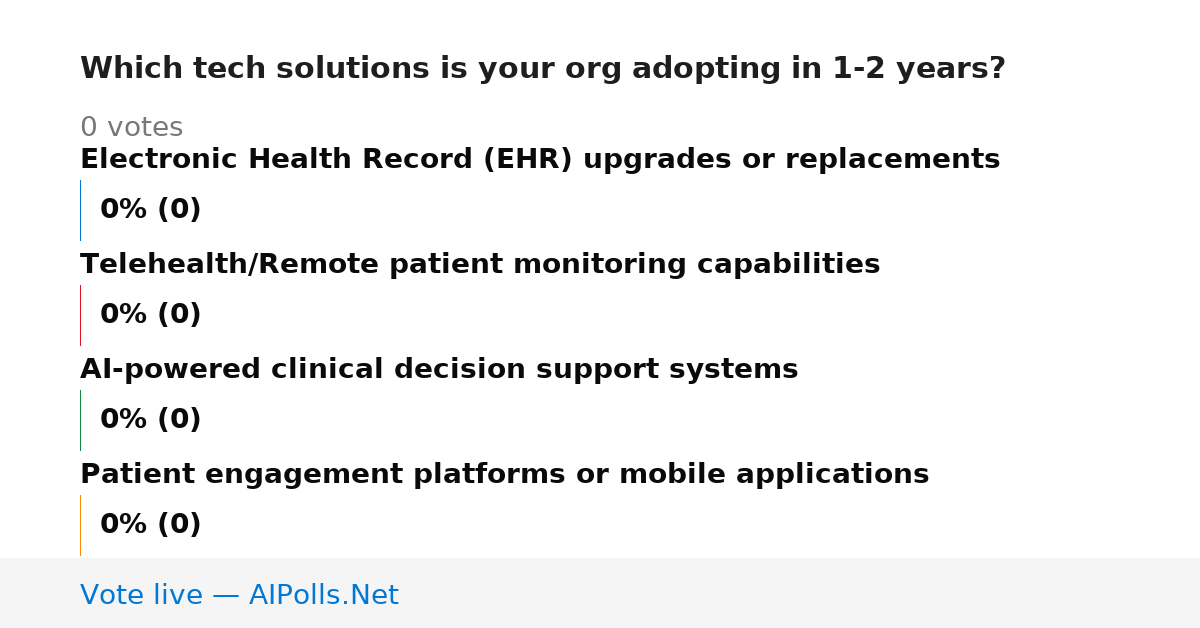 Which tech solutions is your org adopting in 1-2 years?

0 votes

Electronic Health Record (EHR) upgrades or replacements

0% (0)

Telehealth/Remote patient monitoring capabilities

0% (0)

AI-powered clinical decision support systems

0% (0)

Patient engagement platforms or mobile applications

0% (0)

Vote live — AIPolls.Net